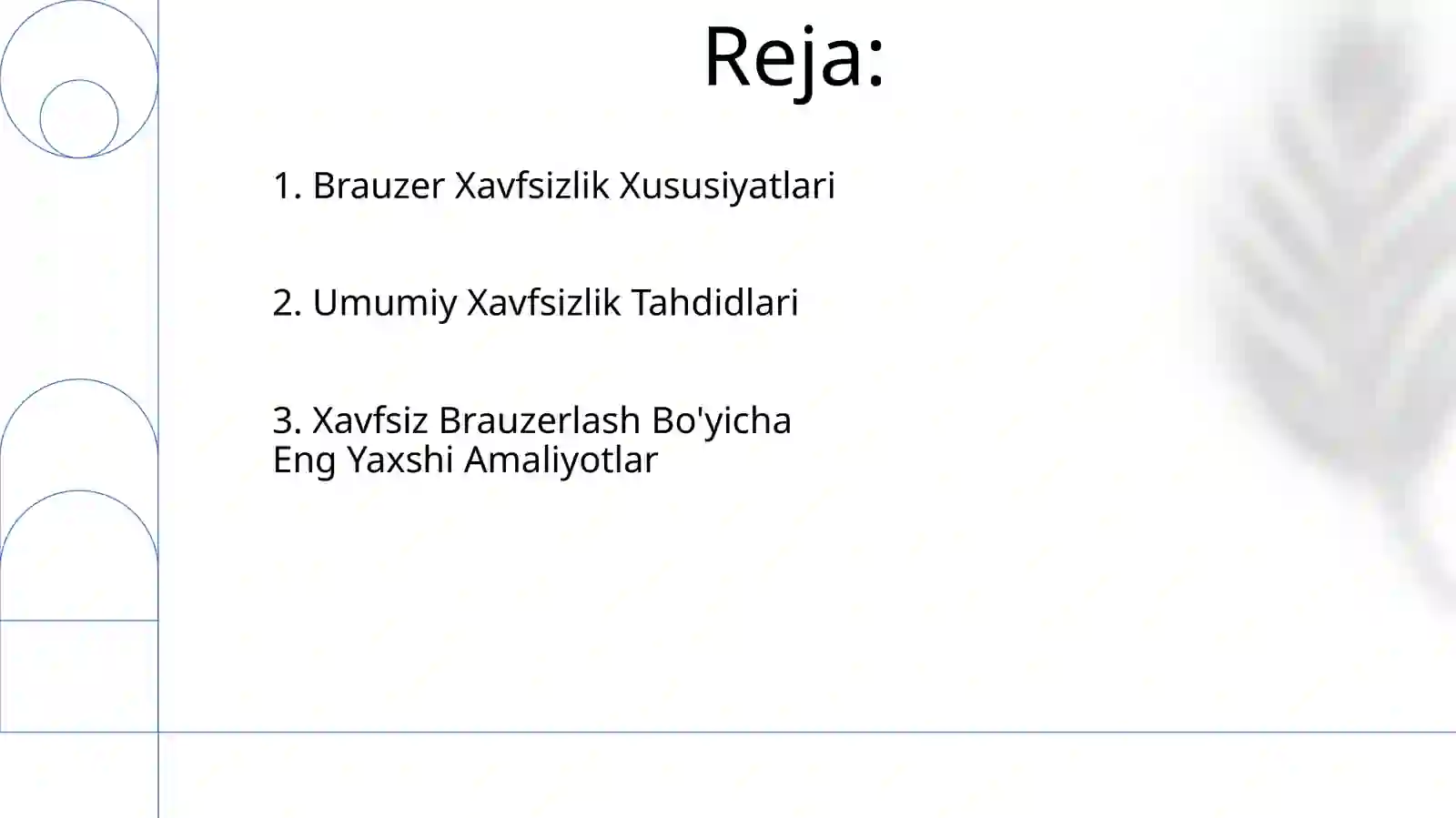 Reja:

1. Brauzer Xavfsizlik Xususiyatlari

2. Umumiy Xavfsizlik Tahdidlari

3. Xavfsiz Brauzerlash Bo'yicha Eng Yaxshi Amaliyotlar